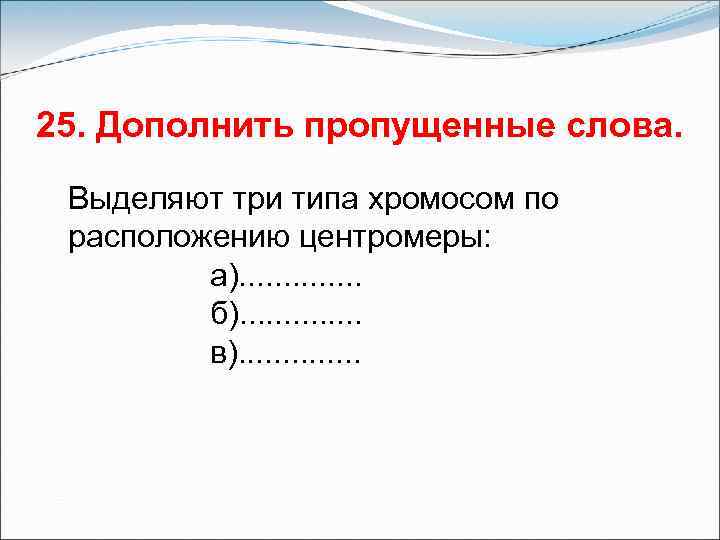 25. Дополнить пропущенные слова.

Выделяют три типа хромосом по расположению центромеры:

а).............
б).............
в).............